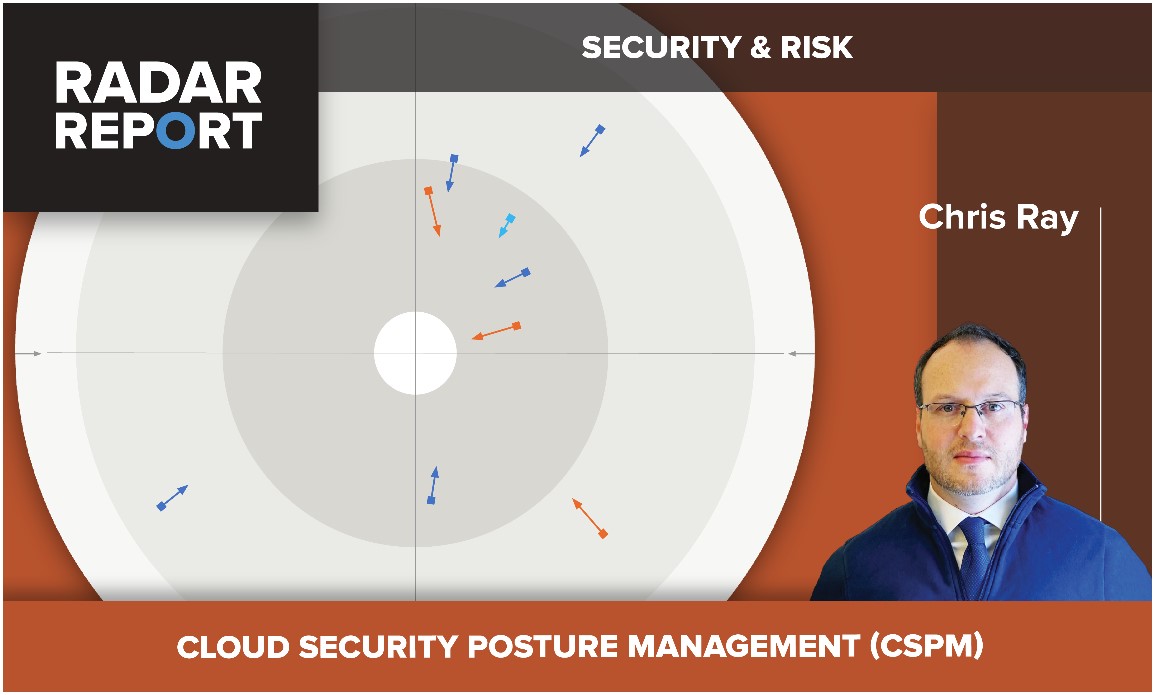 RADAR REPORT

SECURITY & RISK

Chris Ray

CLOUD SECURITY POSTURE MANAGEMENT (CSPM)